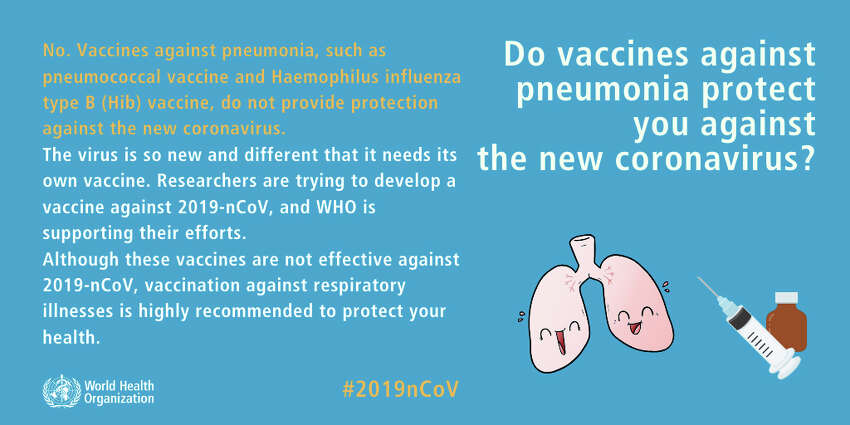 Do vaccines against pneumonia protect you against the new coronavirus?

No. Vaccines against pneumonia, such as pneumococcal vaccine and Haemophilus influenza type B (Hib) vaccine, do not provide protection against the new coronavirus.

The virus is so new and different that it needs its own vaccine. Researchers are trying to develop a vaccine against 2019-nCoV, and WHO is supporting their efforts.

Although these vaccines are not effective against 2019-nCoV, vaccination against respiratory illnesses is highly recommended to protect your health.

World Health Organization

#2019nCoV